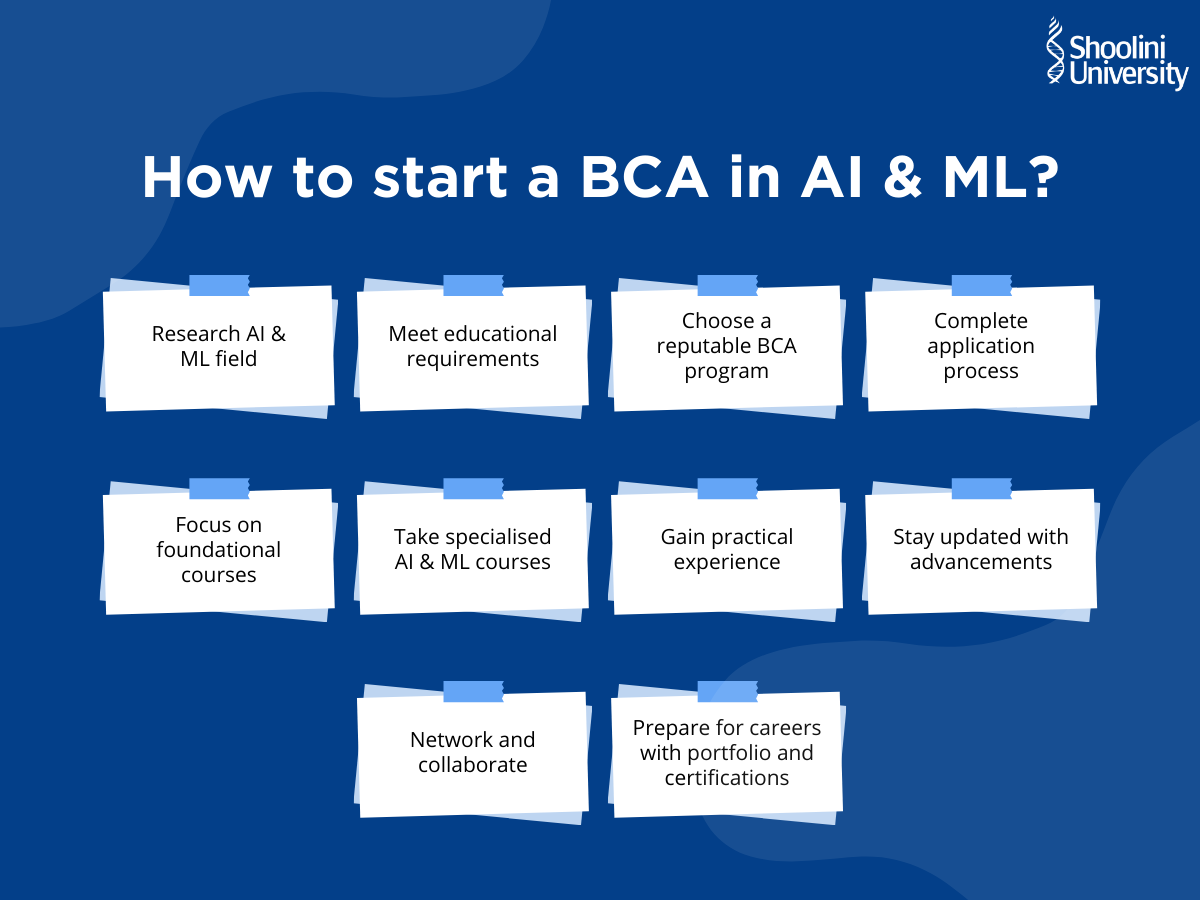 Shoolini University

How to start a BCA in AI & ML?

Research AI & ML field

Meet educational requirements

Choose a reputable BCA program

Complete application process

Focus on foundational courses

Take specialised AI & ML courses

Gain practical experience

Stay updated with advancements

Network and collaborate

Prepare for careers with portfolio and certifications